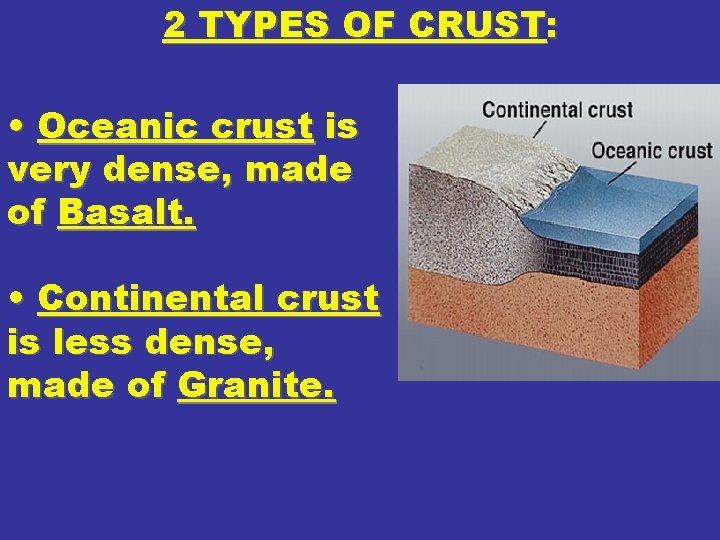 2 TYPES OF CRUST:

• Oceanic crust is very dense, made of Basalt.

• Continental crust is less dense, made of Granite.

Continental crust

Oceanic crust